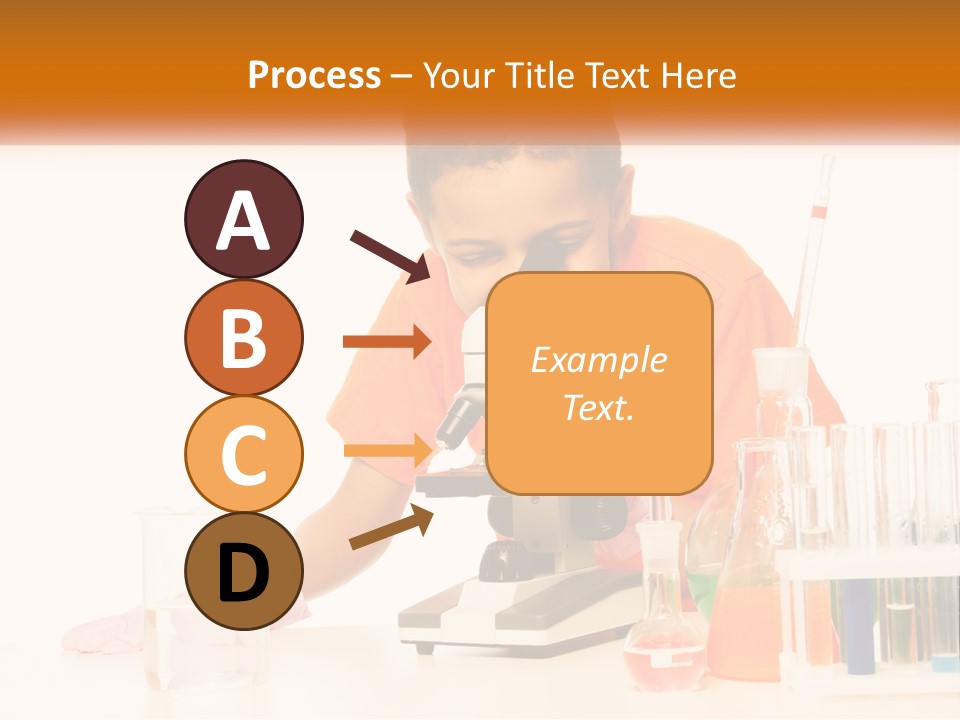 Process – Your Title Text Here

A

B

C

D

Example Text.